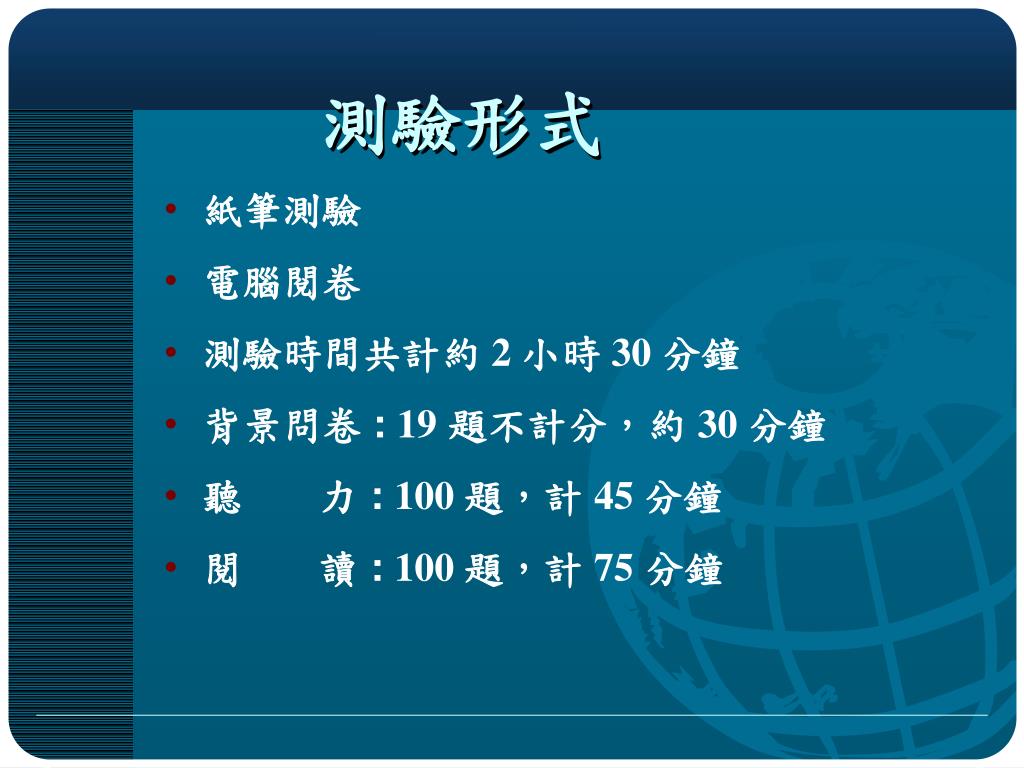 測驗形式

• 紙筆測驗
• 電腦閱卷
• 測驗時間共計約 2 小時 30 分鐘
• 背景問卷 : 19 題不計分，約 30 分鐘
• 聽　　力 : 100 題，計 45 分鐘
• 閱　　讀 : 100 題，計 75 分鐘